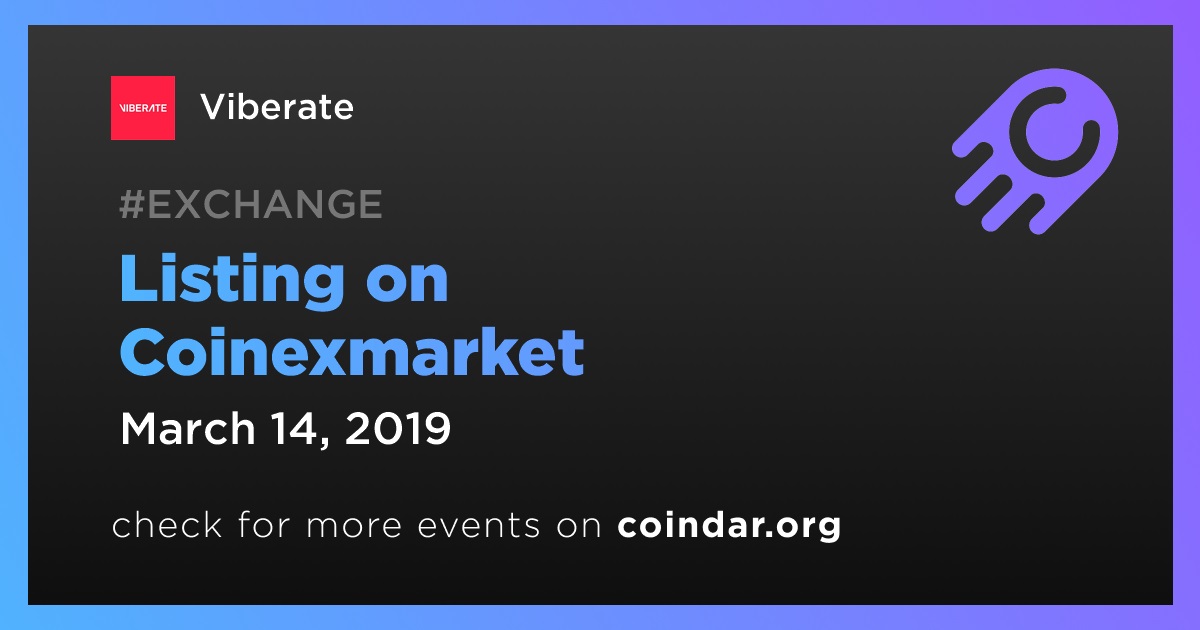 VIBERATE

Viberate

#EXCHANGE

Listing on Coinexmarket

March 14, 2019

check for more events on coindar.org